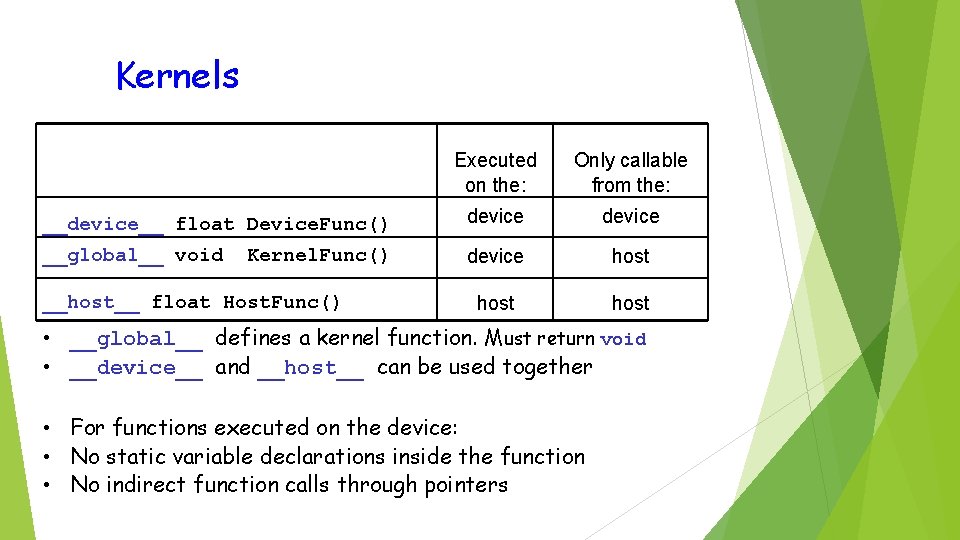 Kernels

| | Executed on the: | Only callable from the: |
|---|---|---|
| __device__ float DeviceFunc() | device | device |
| __global__ void KernelFunc() | device | host |
| __host__ float HostFunc() | host | host |

• __global__ defines a kernel function. Must return void
• __device__ and __host__ can be used together

• For functions executed on the device:
• No static variable declarations inside the function
• No indirect function calls through pointers